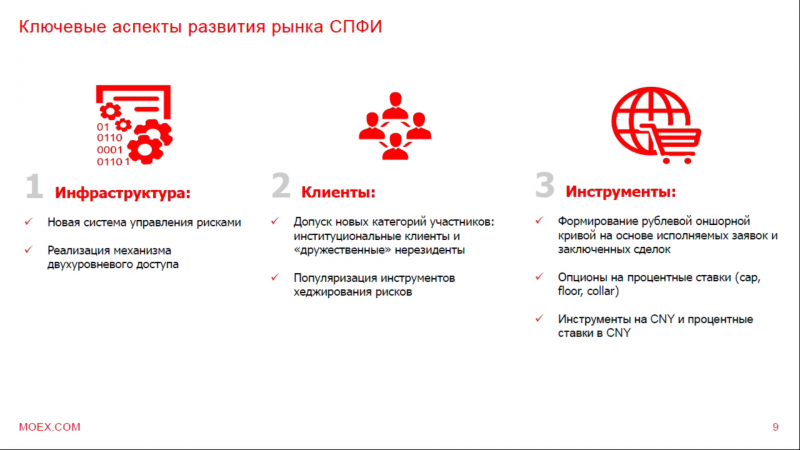 Ключевые аспекты развития рынка СПФИ

01
0110
0001
01101

1 Инфраструктура:

✓ Новая система управления рисками

✓ Реализация механизма двухуровневого доступа

2 Клиенты:

✓ Допуск новых категорий участников: институциональные клиенты и «дружественные» нерезиденты

✓ Популяризация инструментов хеджирования рисков

3 Инструменты:

✓ Формирование рублевой оншорной кривой на основе исполняемых заявок и заключенных сделок

✓ Опционы на процентные ставки (cap, floor, collar)

✓ Инструменты на CNY и процентные ставки в CNY

MOEX.COM

9